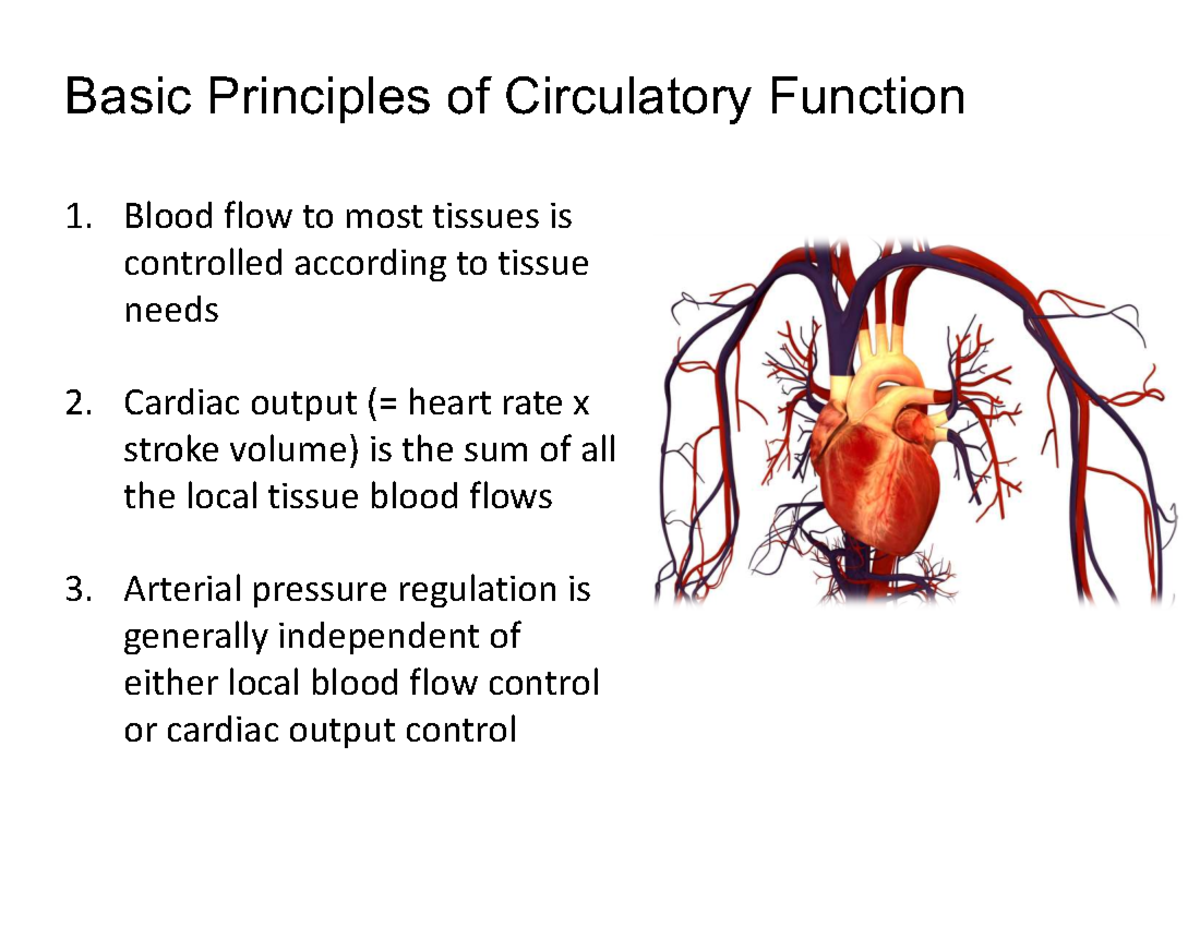 Basic Principles of Circulatory Function

1. Blood flow to most tissues is controlled according to tissue needs

2. Cardiac output (= heart rate x stroke volume) is the sum of all the local tissue blood flows

3. Arterial pressure regulation is generally independent of either local blood flow control or cardiac output control